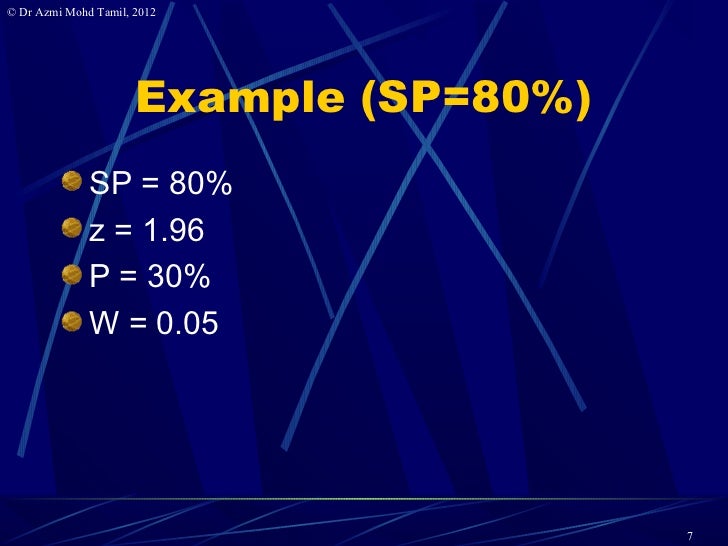 © Dr Azmi Mohd Tamil, 2012

Example (SP=80%)

SP = 80%
z = 1.96
P = 30%
W = 0.05

7